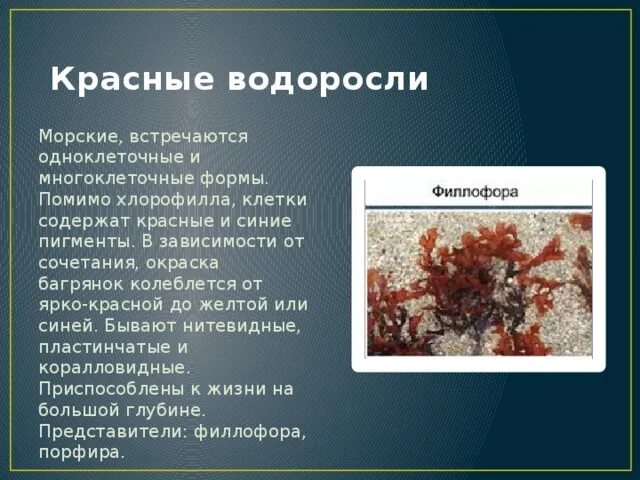 Красные водоросли

Морские, встречаются одноклеточные и многоклеточные формы. Помимо хлорофилла, клетки содержат красные и синие пигменты. В зависимости от сочетания, окраска багрянок колеблется от ярко-красной до желтой или синей. Бывают нитевидные, пластинчатые и коралловидные. Приспособлены к жизни на большой глубине. Представители: филлофора, порфира.

Филлофора